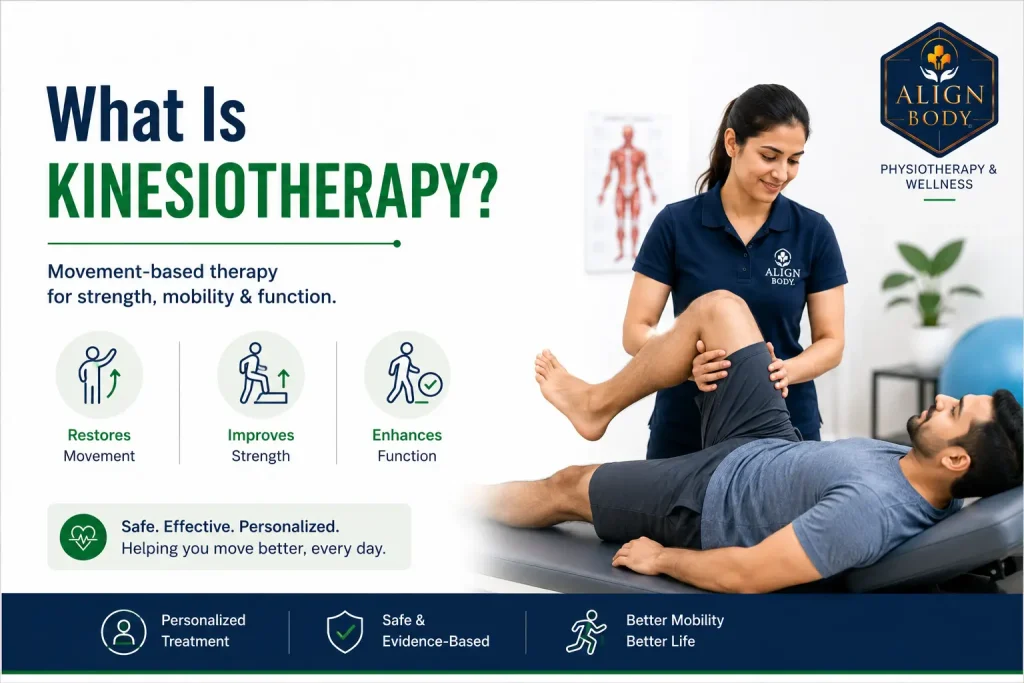 What Is
KINESIOTHERAPY?

Movement-based therapy for strength, mobility & function.

Restores
Movement

Improves
Strength

Enhances
Function

Safe. Effective. Personalized.
Helping you move better, every day.

ALIGN BODY

PHYSIOTHERAPY & WELLNESS

ALIGN BODY

Personalized Treatment

Safe & Evidence-Based

Better Mobility
Better Life